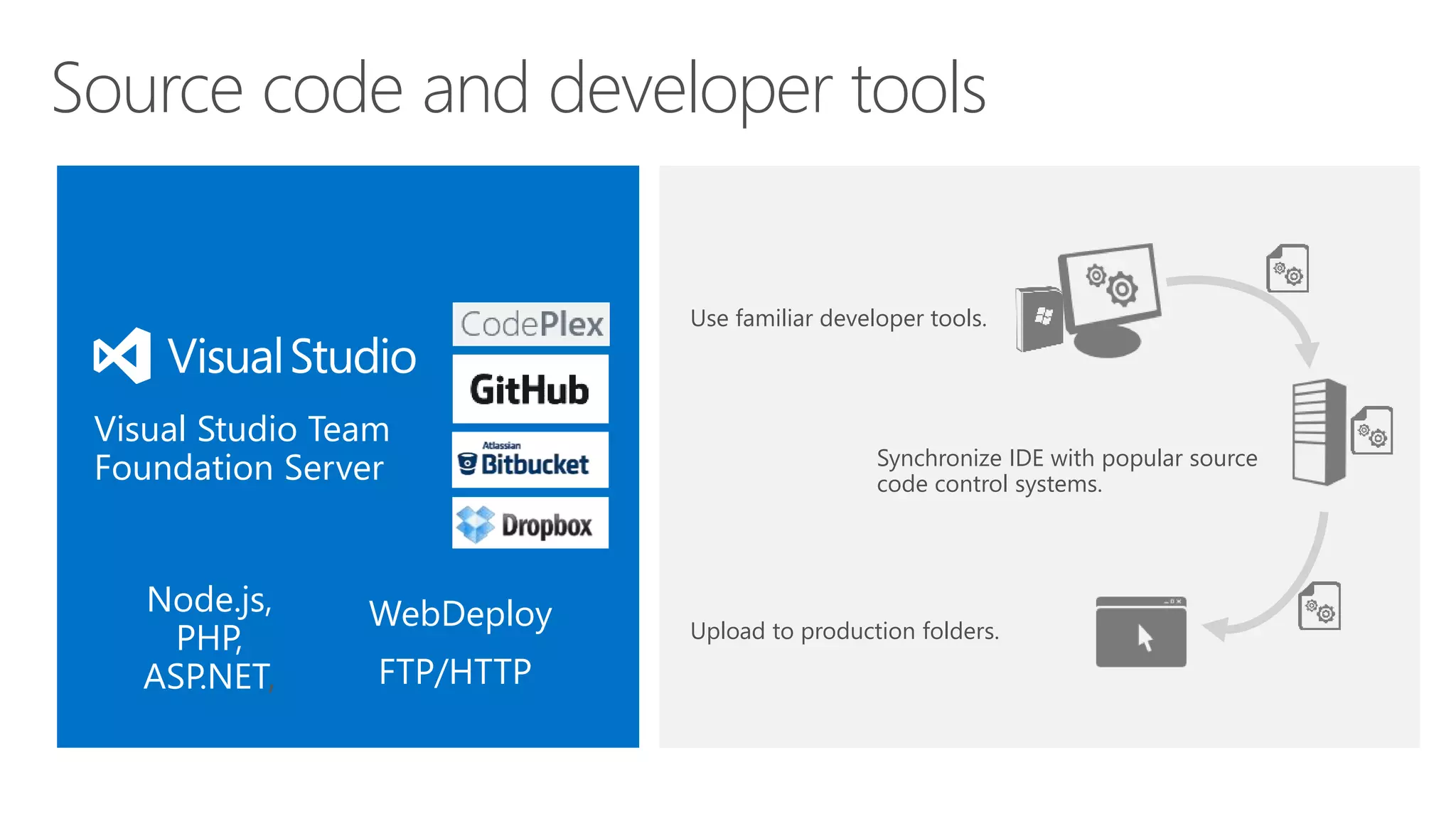 Source code and developer tools

Visual Studio

Visual Studio Team Foundation Server

CodePlex

GitHub

Atlassian Bitbucket

Dropbox

Node.js, PHP, ASP.NET,

WebDeploy

FTP/HTTP

Use familiar developer tools.

Synchronize IDE with popular source code control systems.

Upload to production folders.